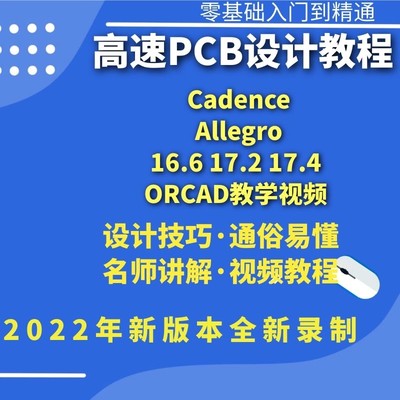 零基础入门到精通

高速PCB设计教程

Cadence
Allegro
16.6 17.2 17.4
ORCAD教学视频

设计技巧·通俗易懂
名师讲解·视频教程

2022年新版本全新录制